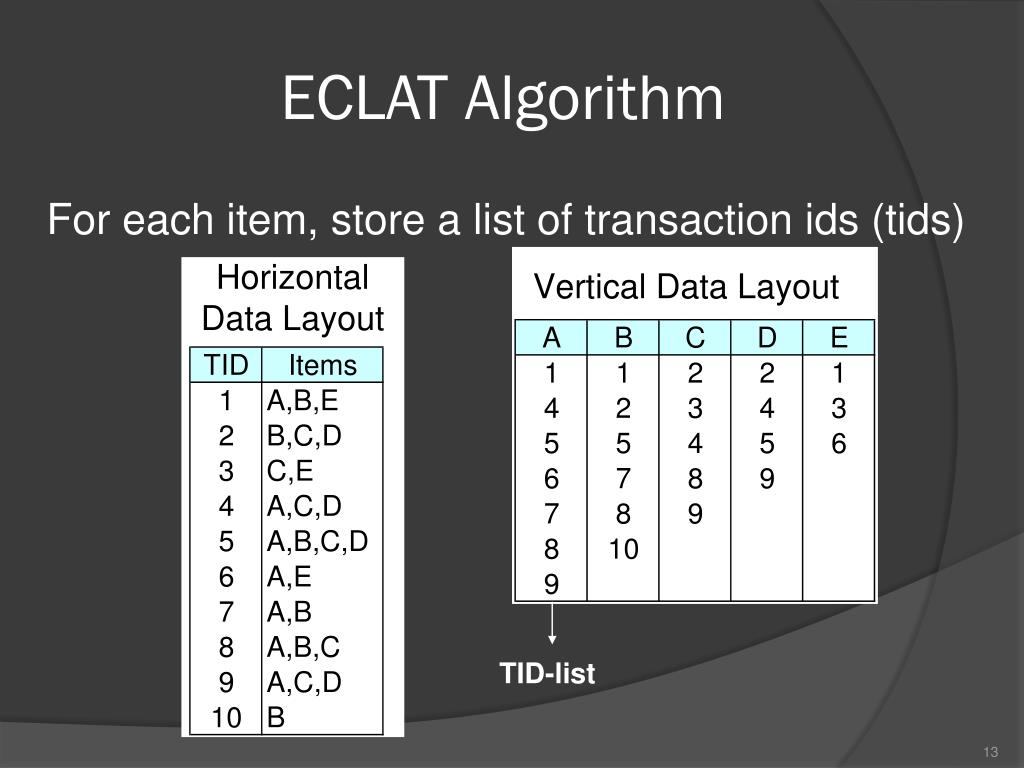 ECLAT Algorithm

For each item, store a list of transaction ids (tids)

Horizontal Data Layout

| TID | Items |
|---|---|
| 1 | A,B,E |
| 2 | B,C,D |
| 3 | C,E |
| 4 | A,C,D |
| 5 | A,B,C,D |
| 6 | A,E |
| 7 | A,B |
| 8 | A,B,C |
| 9 | A,C,D |
| 10 | B |

Vertical Data Layout

| A | B | C | D | E |
|---|---|---|---|---|
| 1 | 1 | 2 | 2 | 1 |
| 4 | 2 | 3 | 4 | 3 |
| 5 | 5 | 4 | 5 | 6 |
| 6 | 7 | 8 | 9 | |
| 7 | 8 | 9 | | |
| 8 | 10 | | | |
| 9 | | | | |

TID-list

13